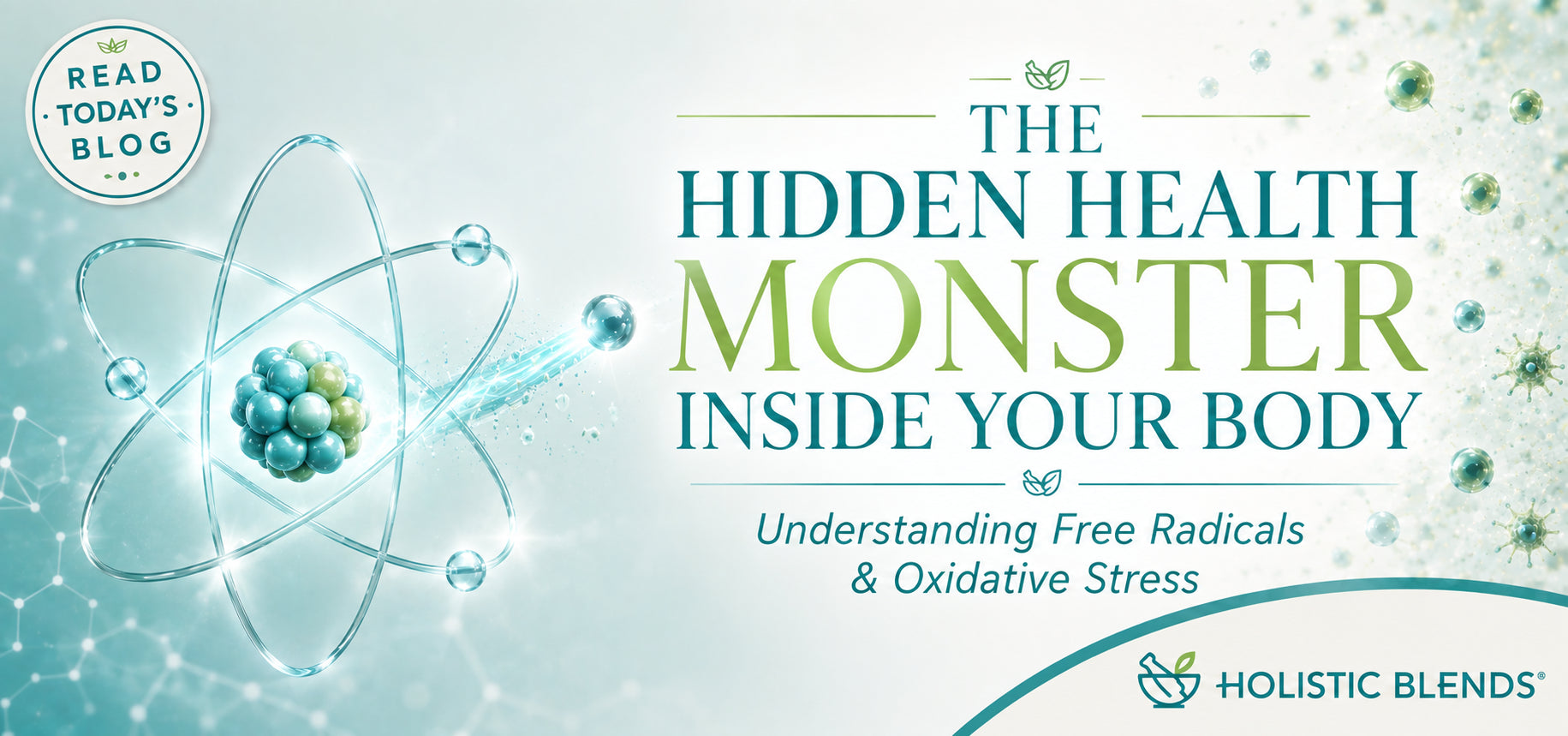 READ TODAY'S BLOG

THE HIDDEN HEALTH MONSTER INSIDE YOUR BODY

Understanding Free Radicals & Oxidative Stress

HOLISTIC BLENDS®